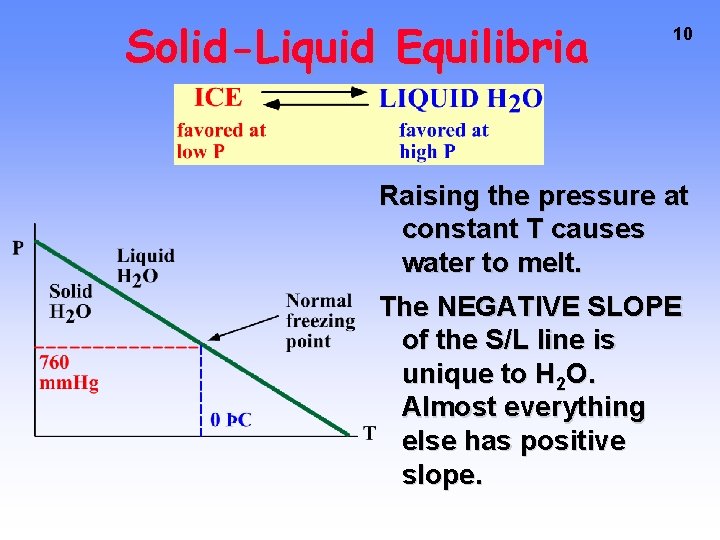 Solid-Liquid Equilibria

10

ICE ⇌ LIQUID $H_2O$

favored at low P

favored at high P

P

Liquid $H_2O$

Solid $H_2O$

Normal freezing point

760 mmHg

0 ÞC

T

Raising the pressure at constant T causes water to melt.

The NEGATIVE SLOPE of the S/L line is unique to $H_2O$. Almost everything else has positive slope.